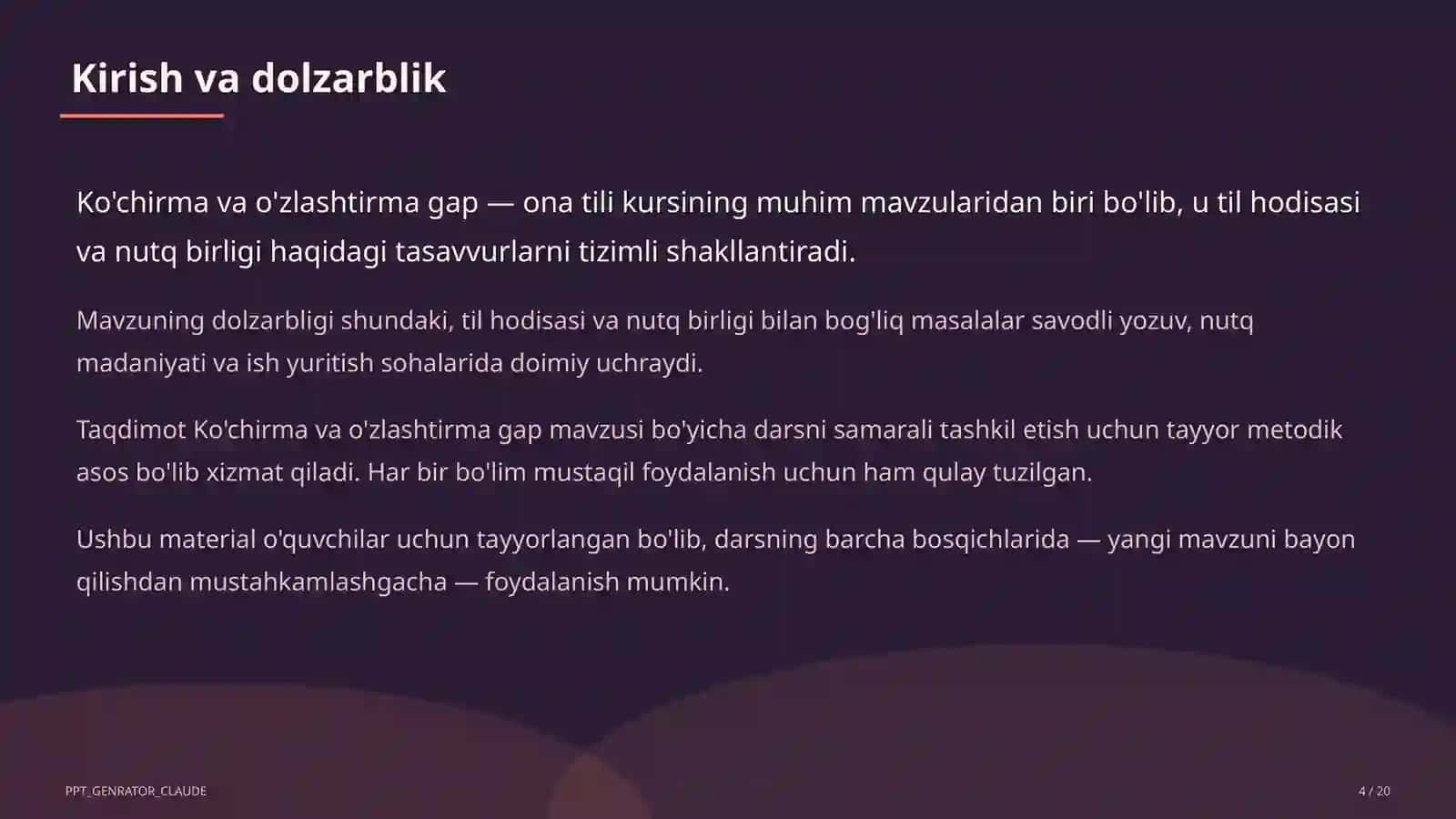 Kirish va dolzarblik

Ko'chirma va o'zlashtirma gap — ona tili kursining muhim mavzularidan biri bo'lib, u til hodisasi va nutq birligi haqidagi tasavvurlarni tizimli shakllantiradi.

Mavzuning dolzarbligi shundaki, til hodisasi va nutq birligi bilan bog'liq masalalar savodli yozuv, nutq madaniyati va ish yuritish sohalarida doimiy uchraydi.

Taqdimot Ko'chirma va o'zlashtirma gap mavzusi bo'yicha darsni samarali tashkil etish uchun tayyor metodik asos bo'lib xizmat qiladi. Har bir bo'lim mustaqil foydalanish uchun ham qulay tuzilgan.

Ushbu material o'quvchilar uchun tayyorlangan bo'lib, darsning barcha bosqichlarida — yangi mavzuni bayon qilishdan mustahkamlashgacha — foydalanish mumkin.

PPT_GENRATOR_CLAUDE

4 / 20